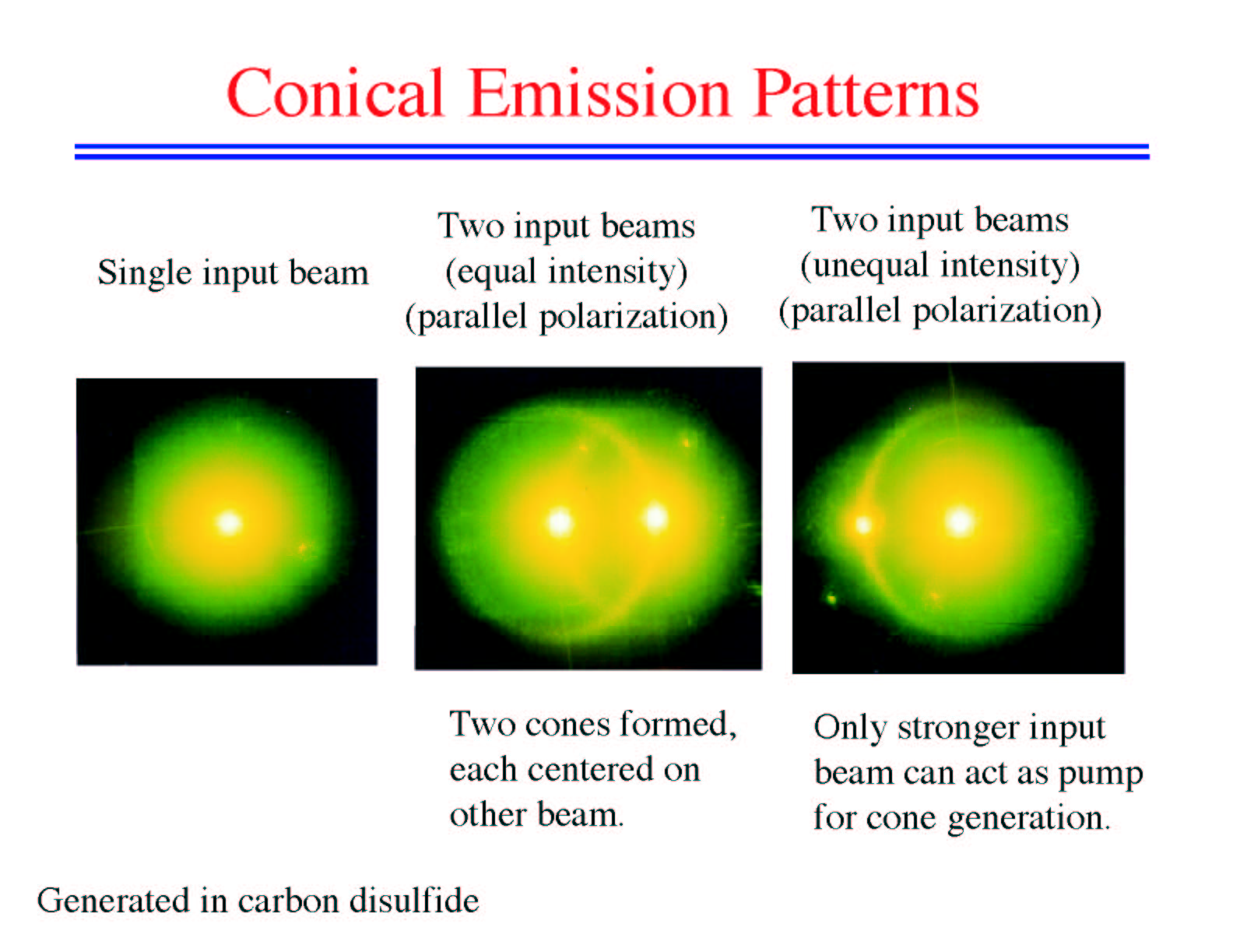 Conical Emission Patterns

Single input beam

Two input beams (equal intensity) (parallel polarization)

Two input beams (unequal intensity) (parallel polarization)

Two cones formed, each centered on other beam.

Only stronger input beam can act as pump for cone generation.

Generated in carbon disulfide